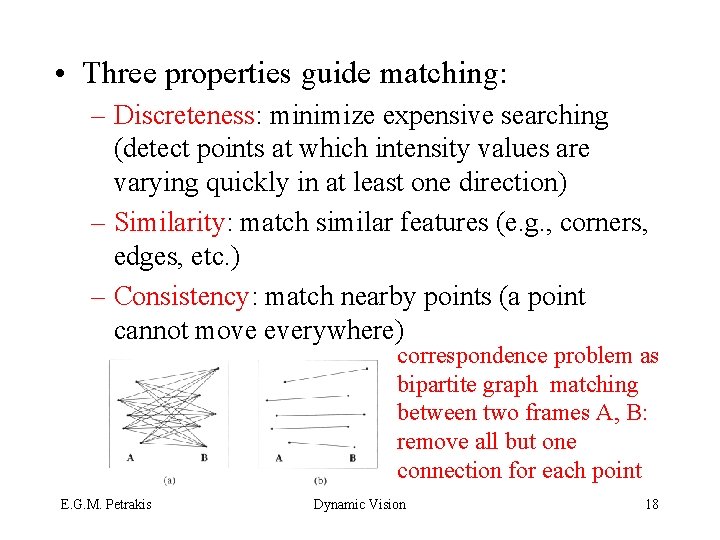 • Three properties guide matching:

– Discreteness: minimize expensive searching (detect points at which intensity values are varying quickly in at least one direction)

– Similarity: match similar features (e.g., corners, edges, etc.)

– Consistency: match nearby points (a point cannot move everywhere)

A B
(a)

A B
(b)

correspondence problem as bipartite graph matching between two frames A, B: remove all but one connection for each point

E.G.M. Petrakis Dynamic Vision 18